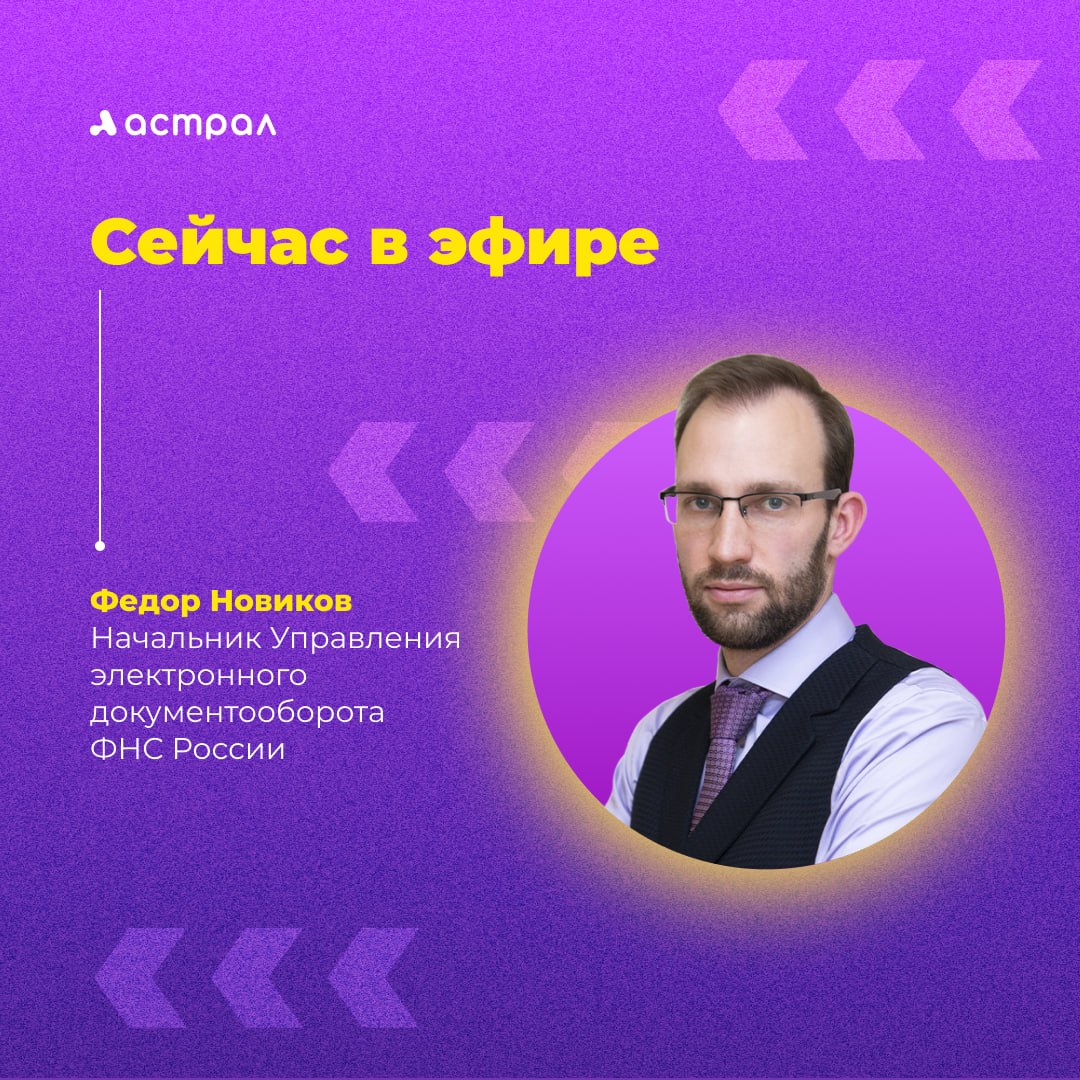 астрал

Сейчас в эфире

Федор Новиков
Начальник Управления электронного документооборота ФНС России